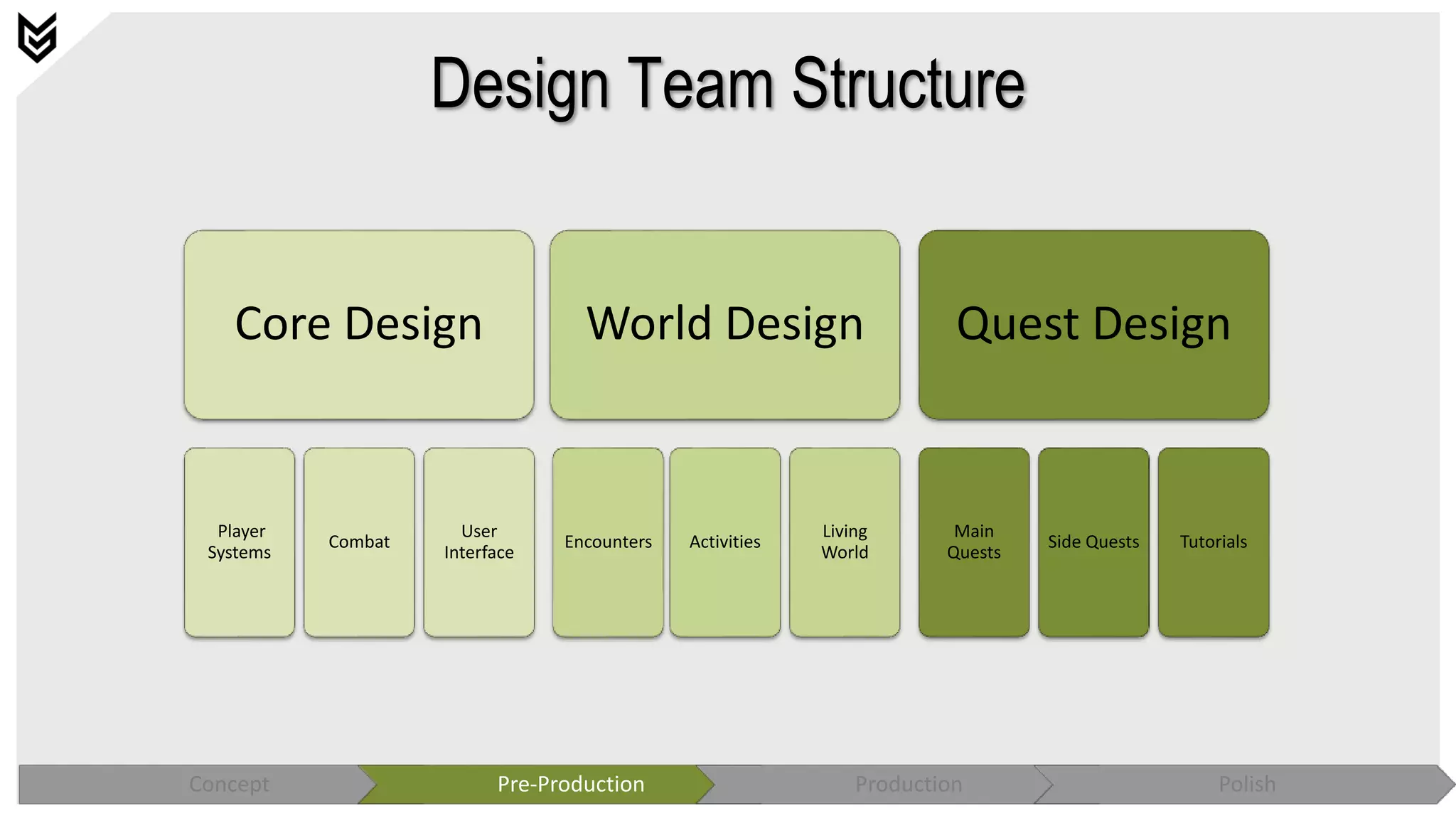 Design Team Structure

Core Design

World Design

Quest Design

Player Systems

Combat

User Interface

Encounters

Activities

Living World

Main Quests

Side Quests

Tutorials

Concept

Pre-Production

Production

Polish